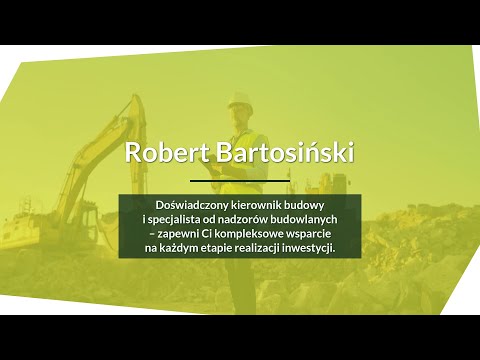 Robert Bartosiński

Doświadczony kierownik budowy i specjalista od nadzorów budowlanych – zapewni Ci kompleksowe wsparcie na każdym etapie realizacji inwestycji.